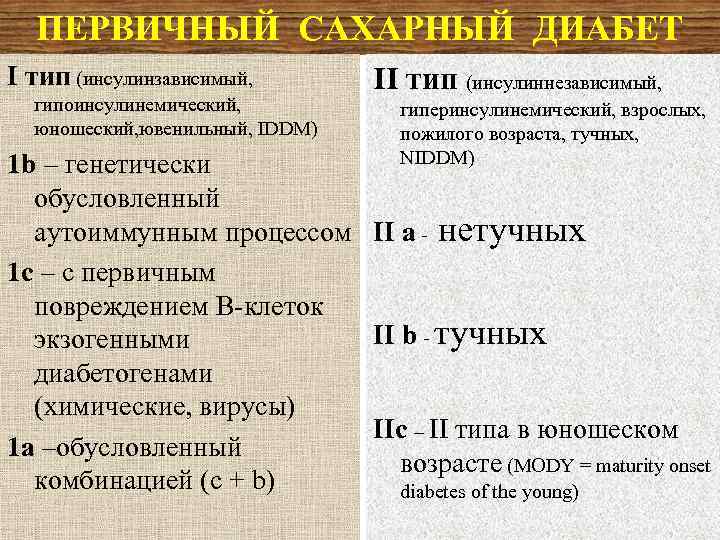 ПЕРВИЧНЫЙ САХАРНЫЙ ДИАБЕТ

I тип (инсулинзависимый, гипоинсулинемический, юношеский,ювенильный, IDDM)

1b – генетически обусловленный аутоиммунным процессом

1c – с первичным повреждением В-клеток экзогенными диабетогенами (химические, вирусы)

1a –обусловленный комбинацией (c + b)

II тип (инсулиннезависимый, гиперинсулинемический, взрослых, пожилого возраста, тучных, NIDDM)

II a - нетучных

II b - тучных

IIc – II типа в юношеском возрасте (MODY = maturity onset diabetes of the young)